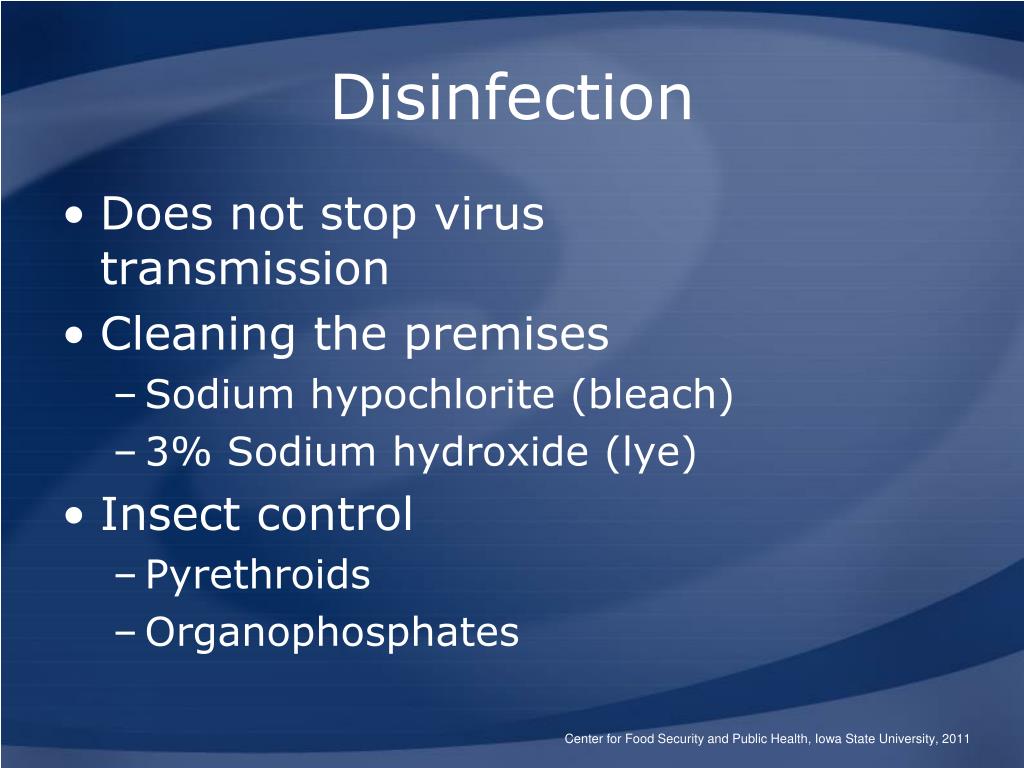 Disinfection

• Does not stop virus transmission
• Cleaning the premises
– Sodium hypochlorite (bleach)
– 3% Sodium hydroxide (lye)
• Insect control
– Pyrethroids
– Organophosphates

Center for Food Security and Public Health, Iowa State University, 2011